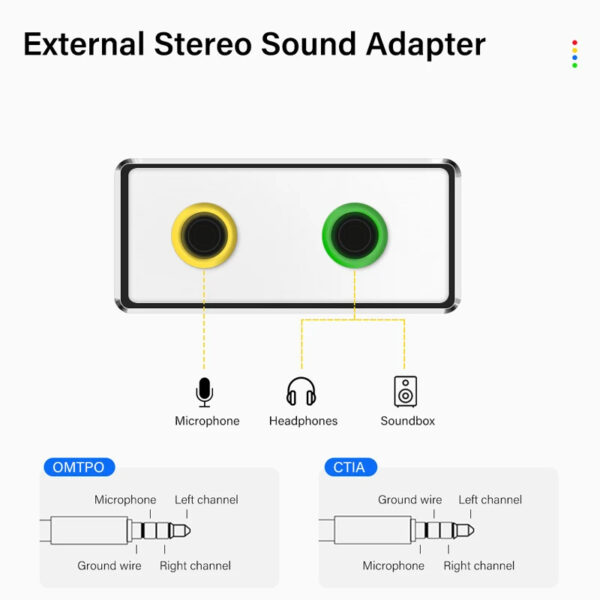 External Stereo Sound Adapter

Microphone
Headphones
Soundbox

OMTPO
Microphone
Left channel
Ground wire
Right channel

CTIA
Ground wire
Left channel
Microphone
Right channel